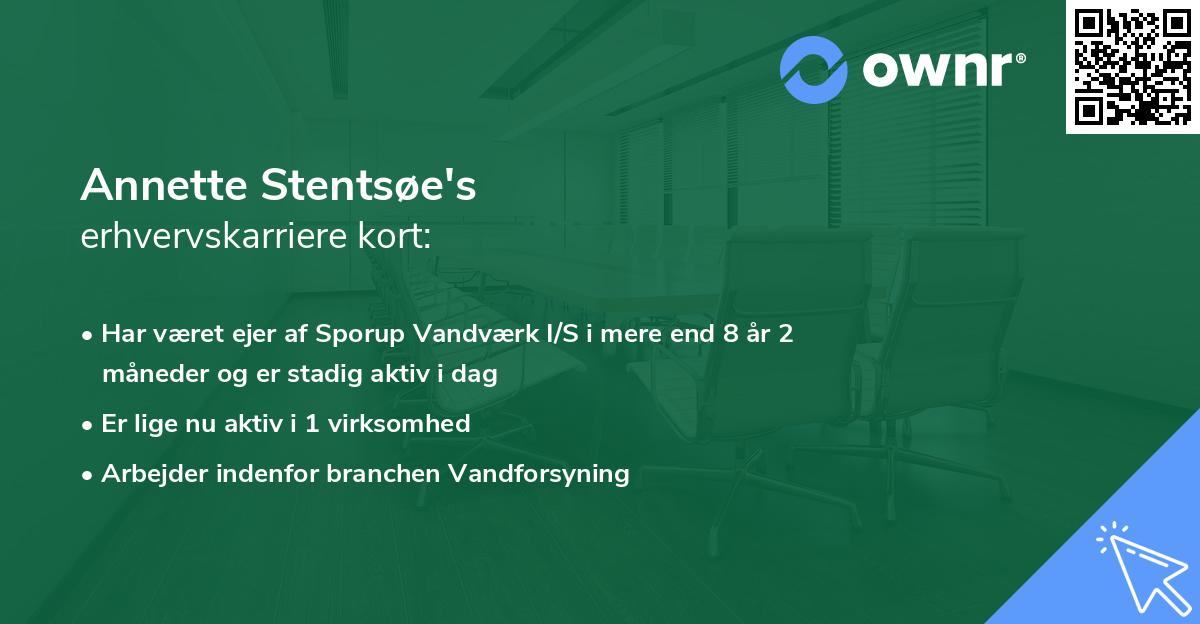 ownr®

Annette Stentsøe's
erhvervskarriere kort:

• Har været ejer af Sporup Vandværk I/S i mere end 8 år 2 måneder og er stadig aktiv i dag
• Er lige nu aktiv i 1 virksomhed
• Arbejder indenfor branchen Vandforsyning